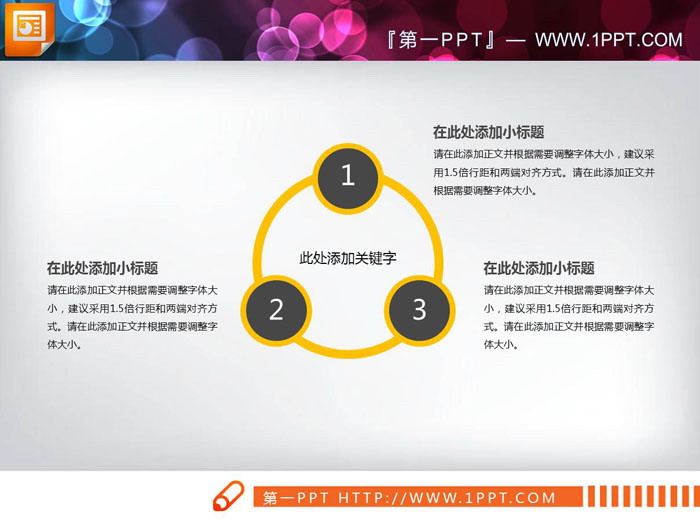 『第一PPT』— WWW.1PPT.COM

在此处添加小标题

请在此添加正文并根据需要调整字体大小，建议采用1.5倍行距和两端对齐方式。请在此添加正文并根据需要调整字体大小。

1

此处添加关键字

在此处添加小标题

请在此添加正文并根据需要调整字体大小，建议采用1.5倍行距和两端对齐方式。请在此添加正文并根据需要调整字体大小。

2

3

在此处添加小标题

请在此添加正文并根据需要调整字体大小，建议采用1.5倍行距和两端对齐方式。请在此添加正文并根据需要调整字体大小。

第一PPT HTTP://WWW.1PPT.COM